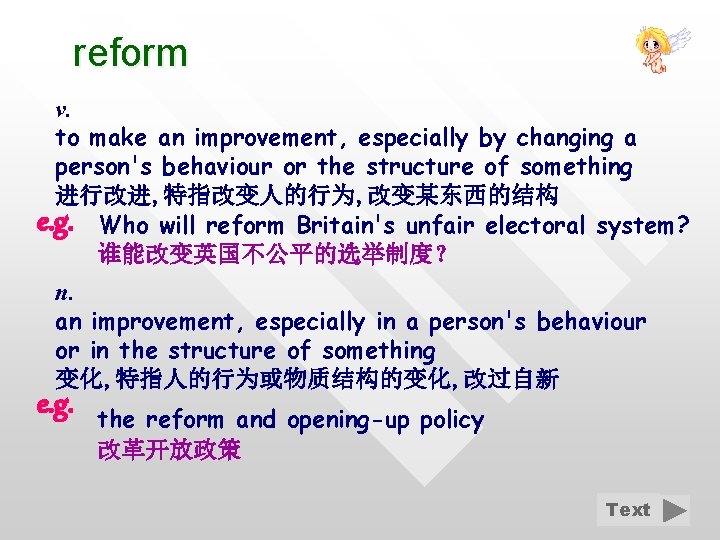 reform

v.

to make an improvement, especially by changing a person's behaviour or the structure of something
进行改进,特指改变人的行为,改变某东西的结构

e.g. Who will reform Britain's unfair electoral system?
谁能改变英国不公平的选举制度?

n.

an improvement, especially in a person's behaviour or in the structure of something
变化,特指人的行为或物质结构的变化,改过自新

e.g. the reform and opening-up policy
改革开放政策

Text